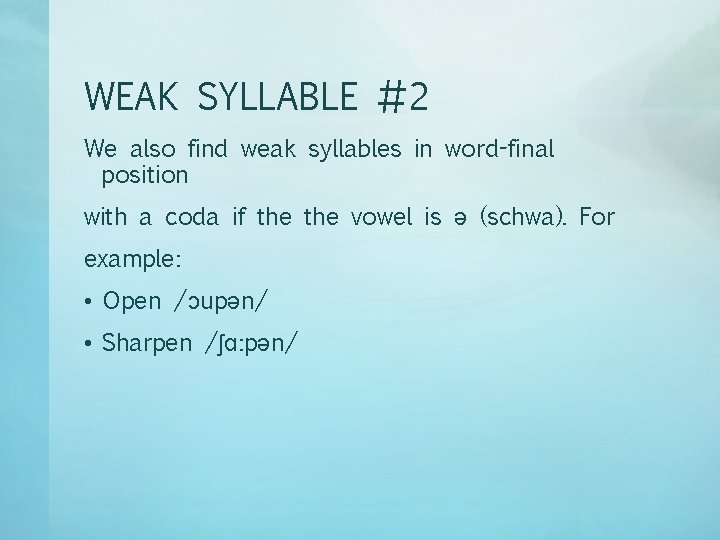 WEAK SYLLABLE #2

We also find weak syllables in word-final position

with a coda if the the vowel is ə (schwa). For

example:

• Open /ɔupən/

• Sharpen /ʃɑ:pən/